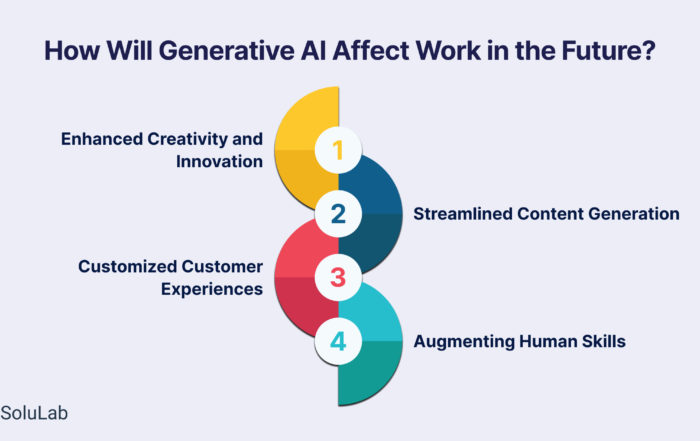 How Will Generative AI Affect Work in the Future?

1
Enhanced Creativity and Innovation

2
Streamlined Content Generation

3
Customized Customer Experiences

4
Augmenting Human Skills

SoluLab